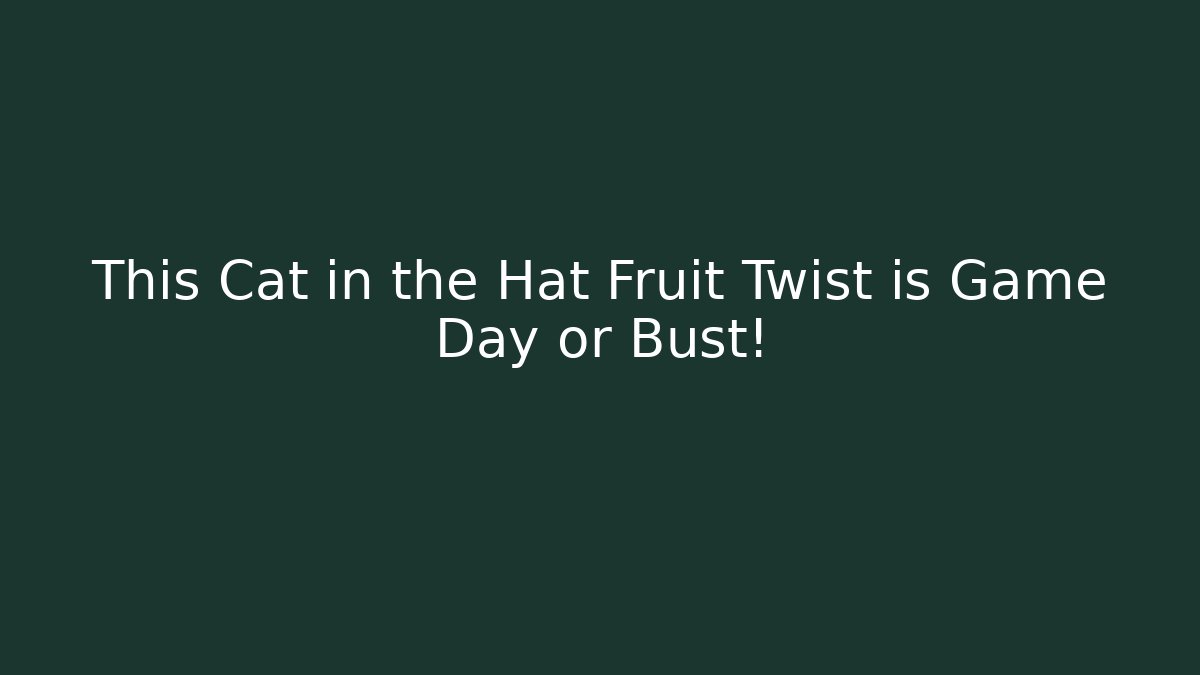 This Cat in the Hat Fruit Twist is Game Day or Bust!